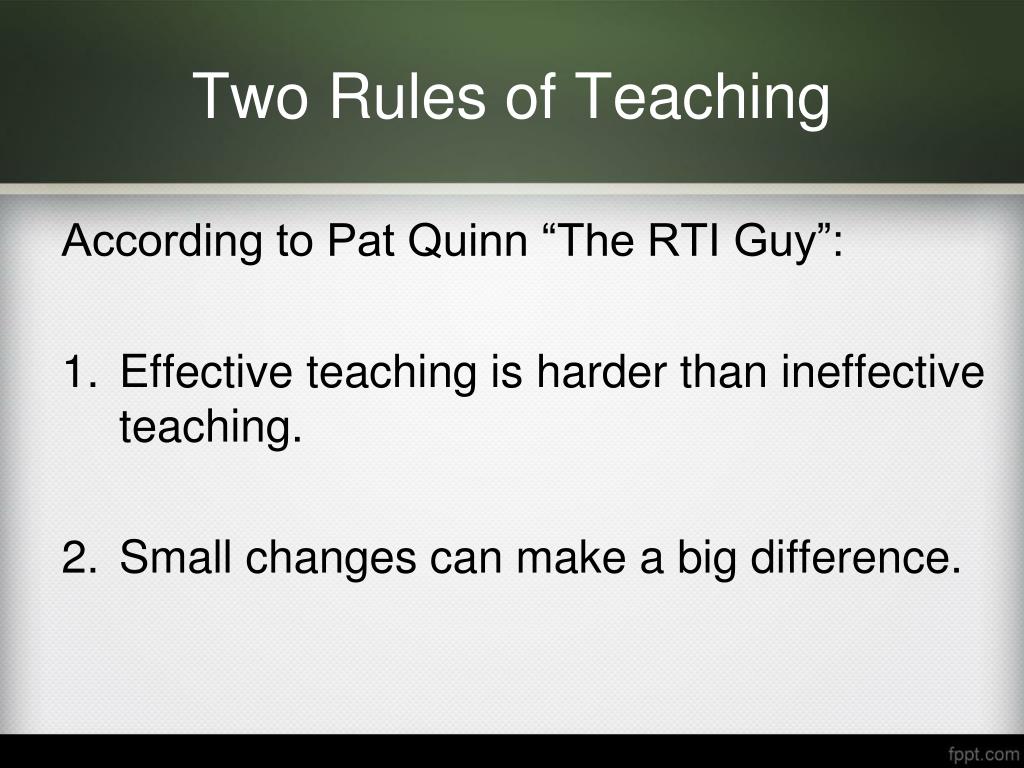 Two Rules of Teaching

According to Pat Quinn “The RTI Guy”:

1. Effective teaching is harder than ineffective teaching.

2. Small changes can make a big difference.

fppt.com